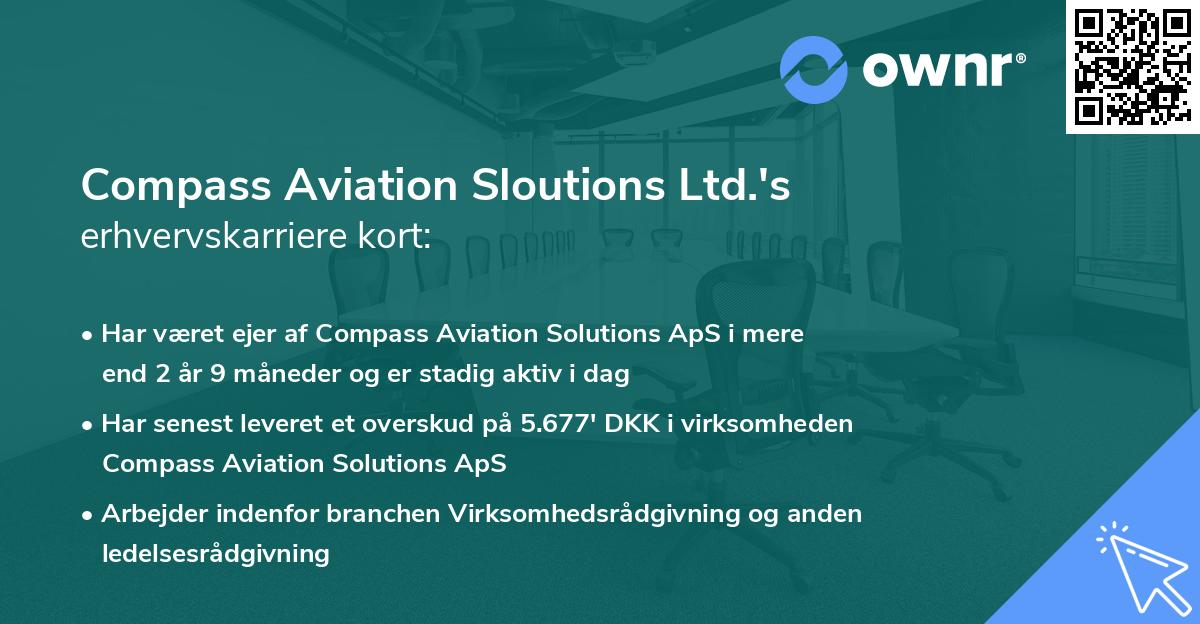 ownr®

Compass Aviation Sloutions Ltd.'s erhvervskarriere kort:

• Har været ejer af Compass Aviation Solutions ApS i mere end 2 år 9 måneder og er stadig aktiv i dag

• Har senest leveret et overskud på 5.677' DKK i virksomheden Compass Aviation Solutions ApS

• Arbejder indenfor branchen Virksomhedsrådgivning og anden ledelsesrådgivning